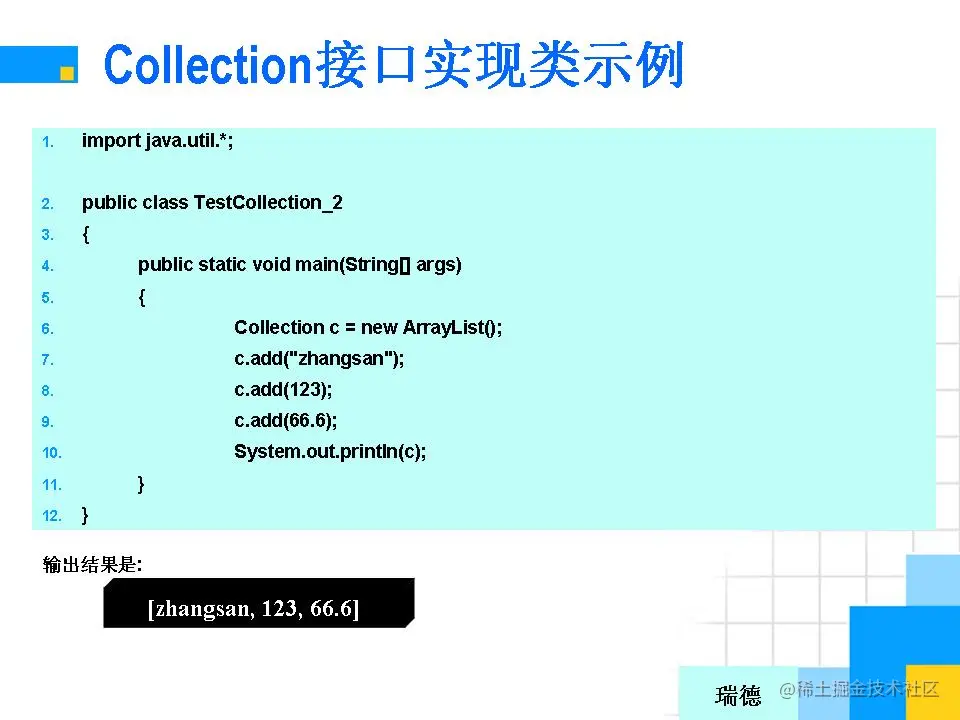 Collection接口实现类示例

1. import java.util.*;

2. public class TestCollection_2
3. {
4. public static void main(String[] args)
5. {
6. Collection c = new ArrayList();
7. c.add("zhangsan");
8. c.add(123);
9. c.add(66.6);
10. System.out.println(c);
11. }
12. }

输出结果是:

[zhangsan, 123, 66.6]

瑞德 @稀土掘金技术社区